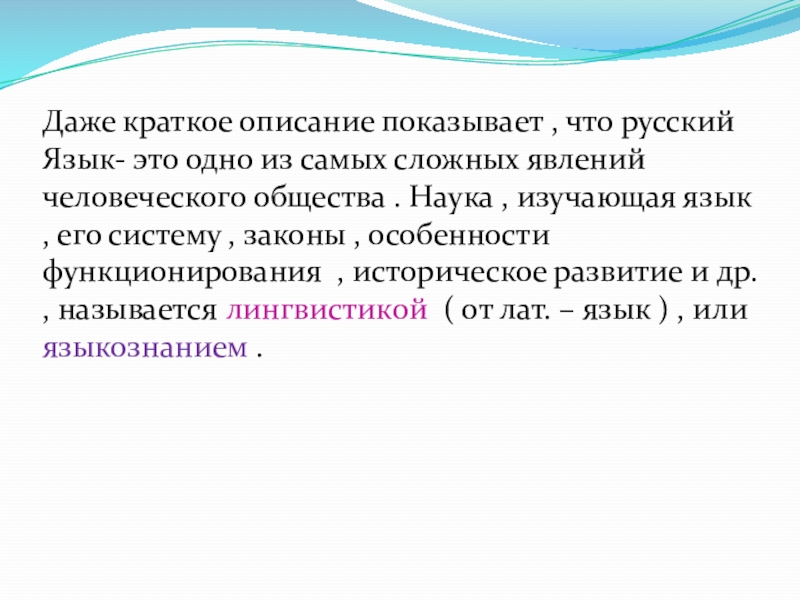 Даже краткое описание показывает , что русский Язык- это одно из самых сложных явлений человеческого общества . Наука , изучающая язык , его систему , законы , особенности функционирования , историческое развитие и др. , называется лингвистикой ( от лат. – язык ) , или языкознанием .